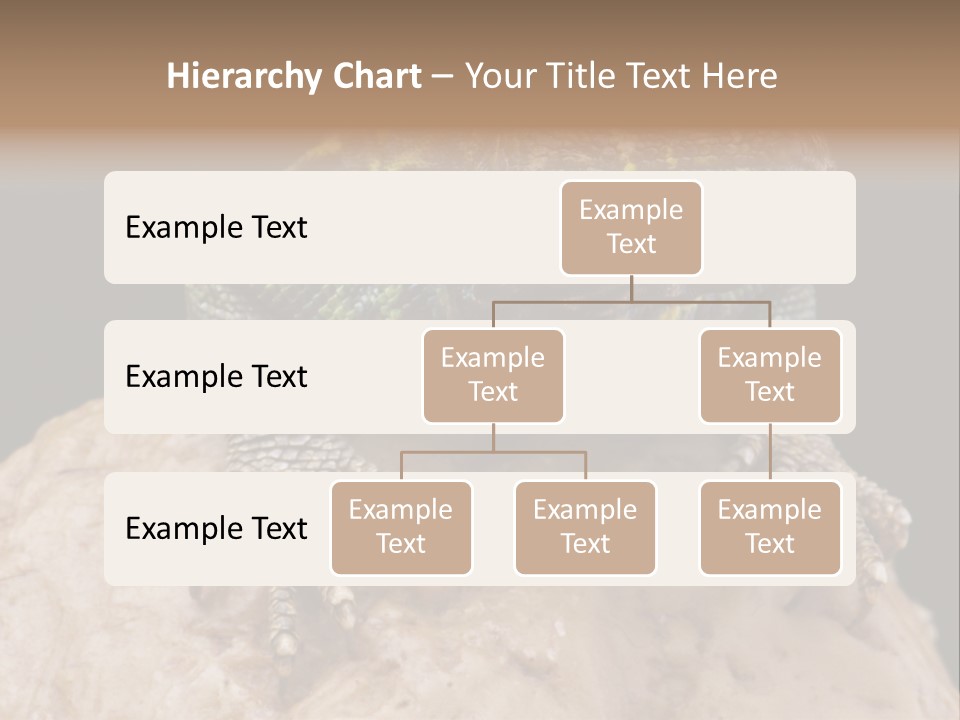 Hierarchy Chart – Your Title Text Here

Example Text

Example Text

Example Text

Example Text

Example Text

Example Text

Example Text

Example Text

Example Text